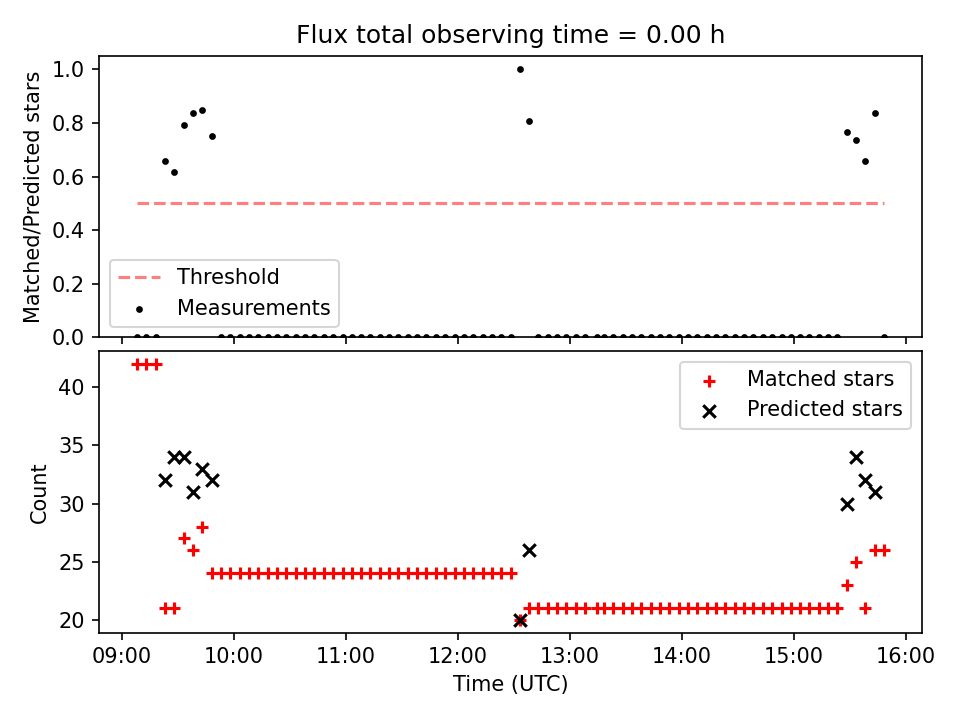 Flux total observing time = 0.00 h

Matched/Predicted stars

1.0
0.8
0.6
0.4
0.2
0.0

Threshold
Measurements

Count

40
35
30
25
20

Matched stars
Predicted stars

09:00 10:00 11:00 12:00 13:00 14:00 15:00 16:00

Time (UTC)